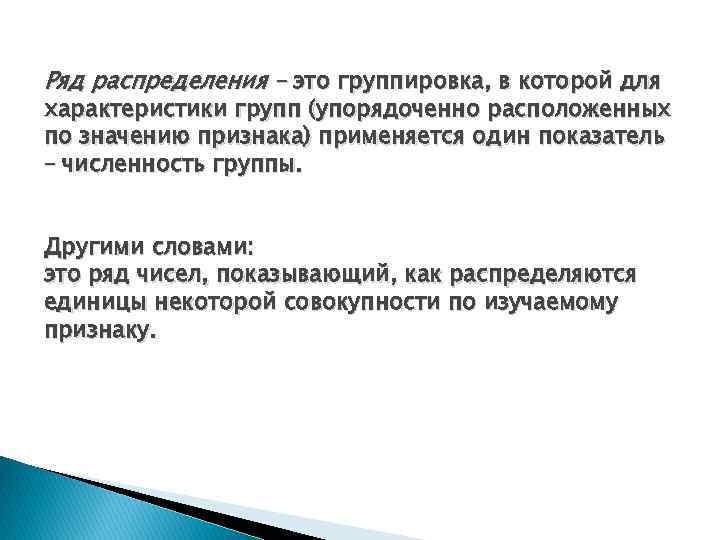 Ряд распределения – это группировка, в которой для характеристики групп (упорядоченно расположенных по значению признака) применяется один показатель – численность группы.

Другими словами:
это ряд чисел, показывающий, как распределяются единицы некоторой совокупности по изучаемому признаку.